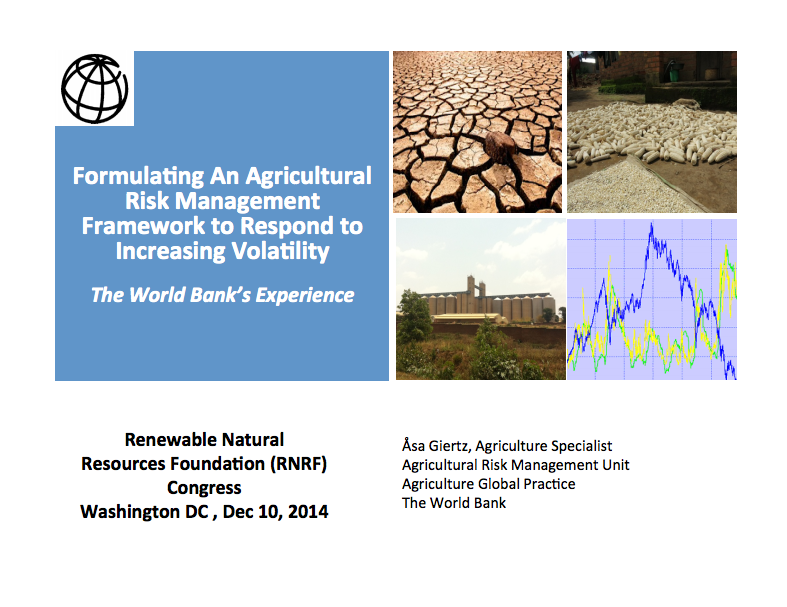 Formulating An Agricultural Risk Management Framework to Respond to Increasing Volatility

The World Bank's Experience

Renewable Natural Resources Foundation (RNRF) Congress
Washington DC , Dec 10, 2014

Åsa Giertz, Agriculture Specialist
Agricultural Risk Management Unit
Agriculture Global Practice
The World Bank